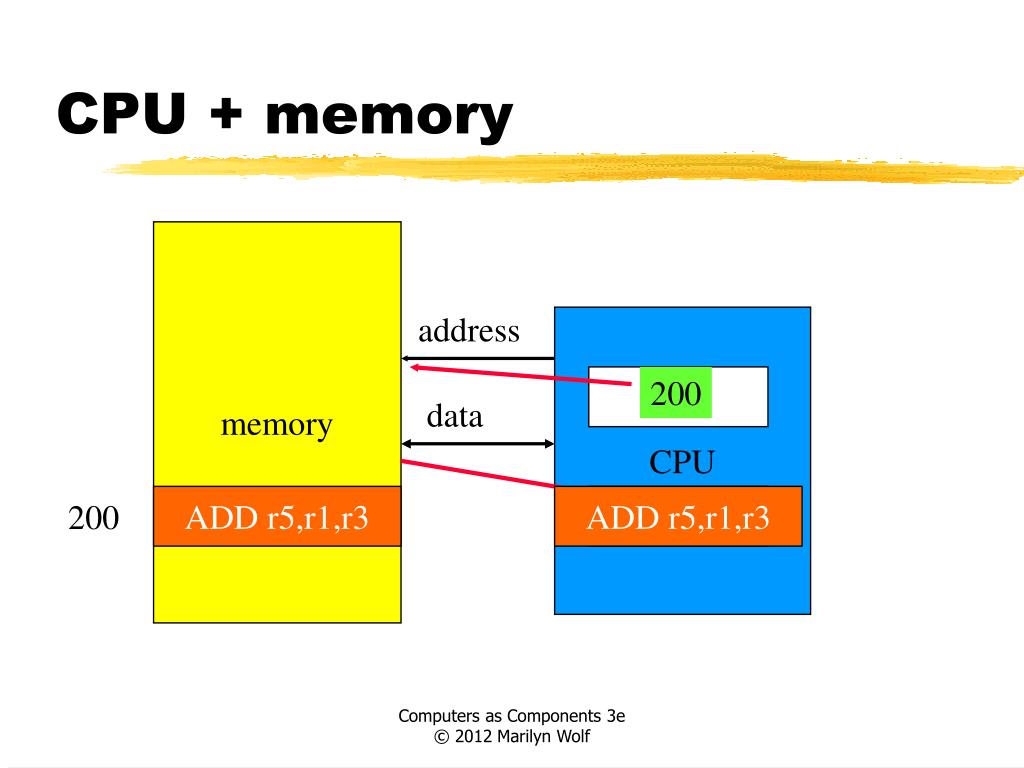 CPU + memory

address

200

memory

data

CPU

200

ADD r5,r1,r3

ADD r5,r1,r3

Computers as Components 3e
© 2012 Marilyn Wolf